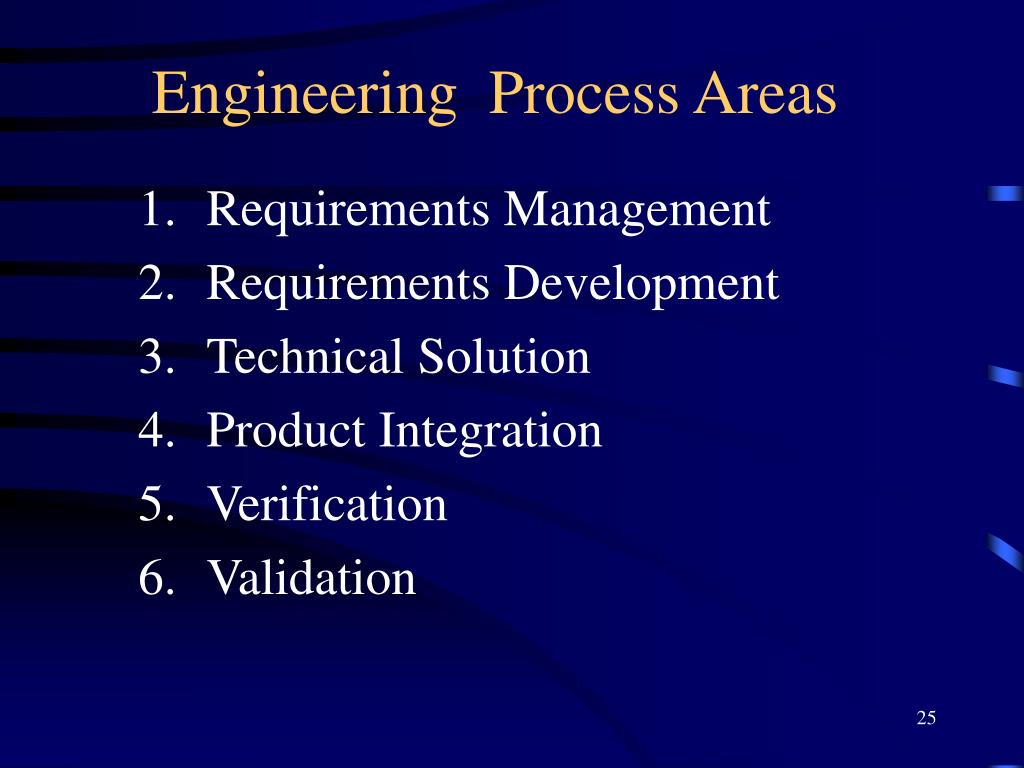 Engineering  Process Areas

1. Requirements Management
2. Requirements Development
3. Technical Solution
4. Product Integration
5. Verification
6. Validation

25